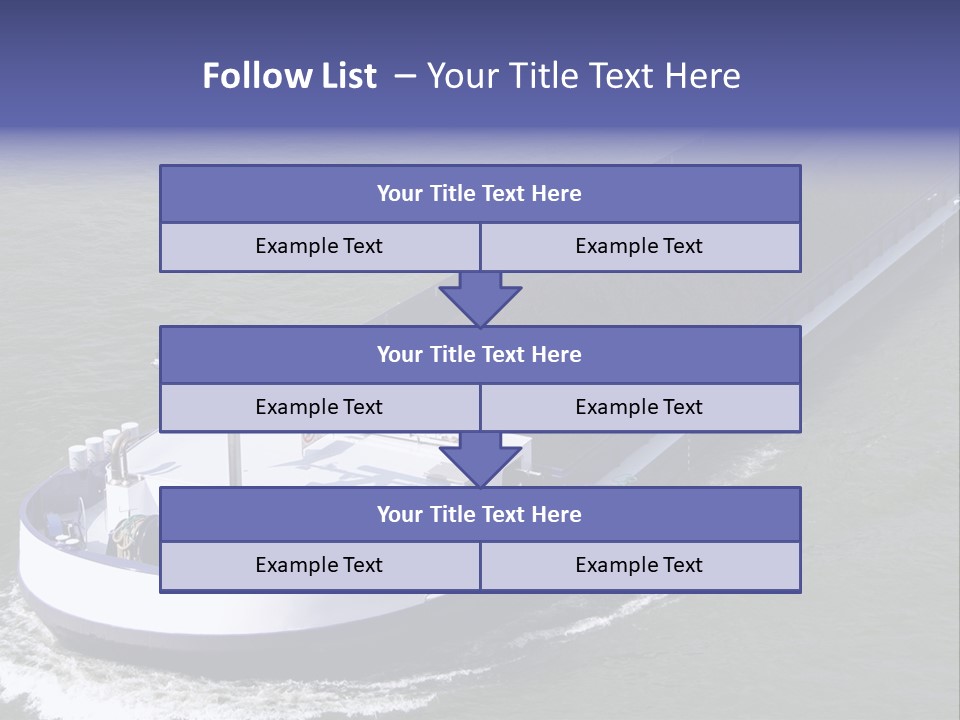 Follow List – Your Title Text Here

| Your Title Text Here | |
|---|---|
| Example Text | Example Text |

| Your Title Text Here | |
|---|---|
| Example Text | Example Text |

| Your Title Text Here | |
|---|---|
| Example Text | Example Text |